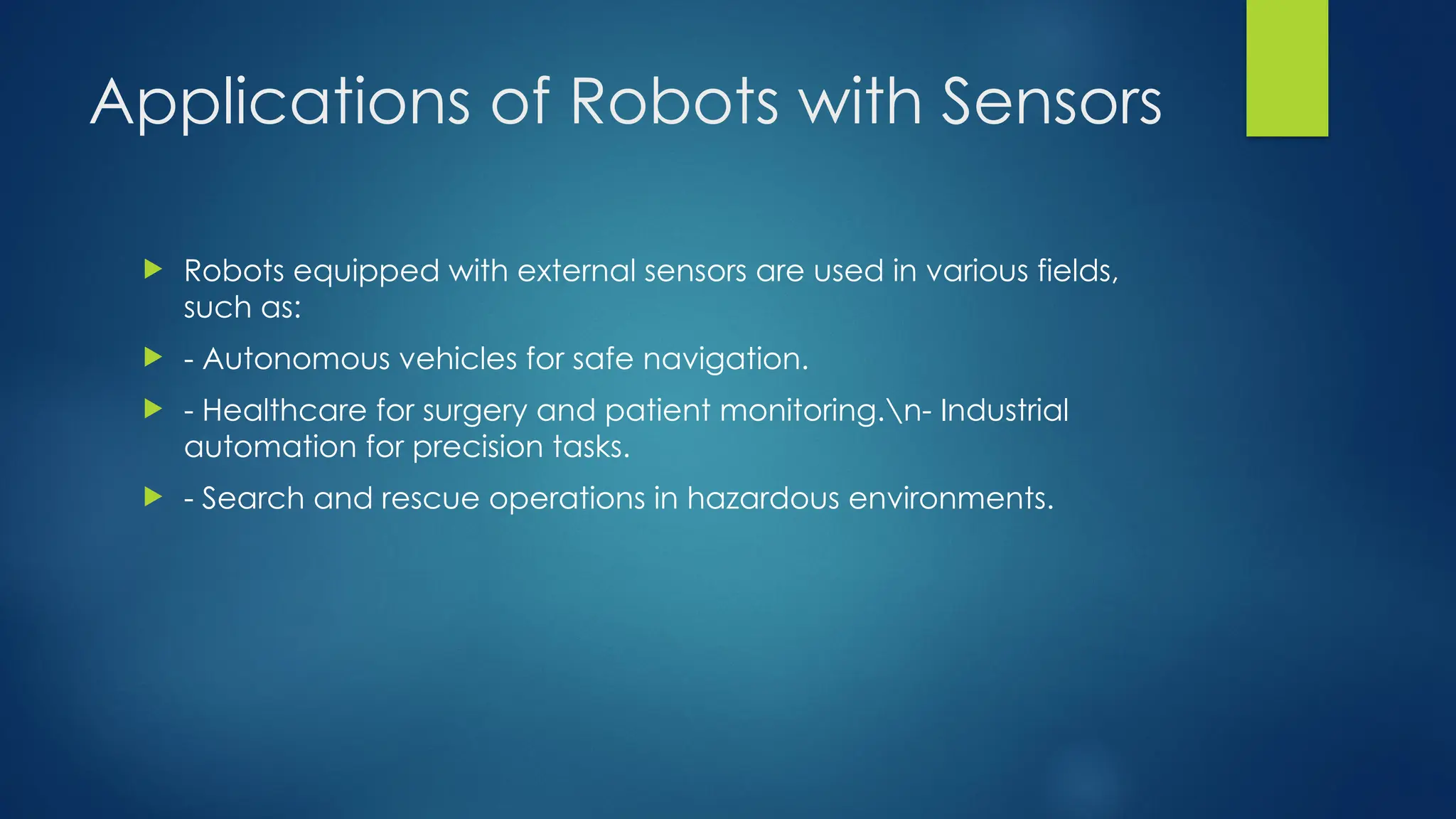 Applications of Robots with Sensors

Robots equipped with external sensors are used in various fields, such as:

- Autonomous vehicles for safe navigation.

- Healthcare for surgery and patient monitoring.\n- Industrial automation for precision tasks.

- Search and rescue operations in hazardous environments.